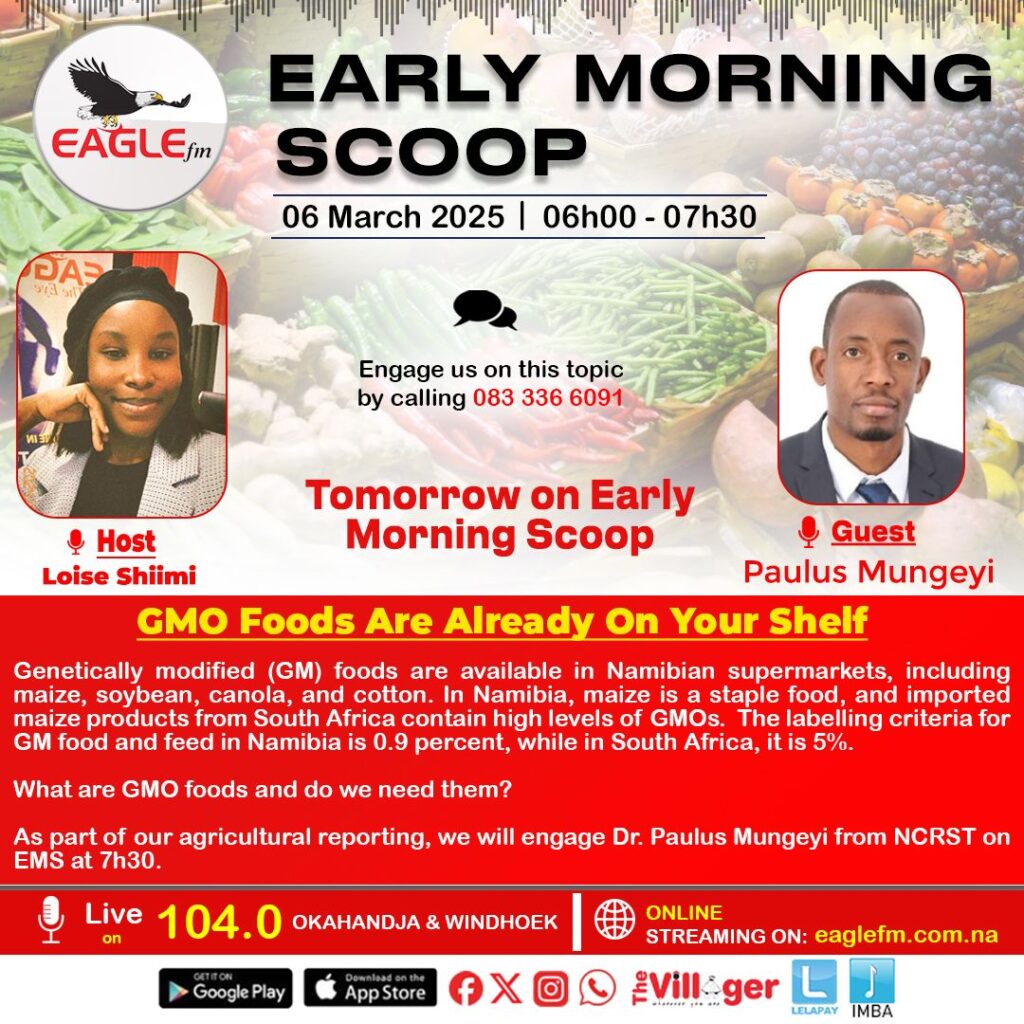 EAGLE fm

EARLY MORNING SCOOP

06 March 2025 | 06h00 - 07h30

Engage us on this topic by calling 083 336 6091

Tomorrow on Early Morning Scoop

Host
Loise Shiimi

Guest
Paulus Mungeyi

GMO Foods Are Already On Your Shelf

Genetically modified (GM) foods are available in Namibian supermarkets, including maize, soybean, canola, and cotton. In Namibia, maize is a staple food, and imported maize products from South Africa contain high levels of GMOs. The labelling criteria for GM food and feed in Namibia is 0.9 percent, while in South Africa, it is 5%.

What are GMO foods and do we need them?

As part of our agricultural reporting, we will engage Dr. Paulus Mungeyi from NCRST on EMS at 7h30.

Live on 104.0 OKAHANDJA & WINDHOEK

ONLINE STREAMING ON: eaglefm.com.na

GET IT ON Google Play

Download on the App Store

The Villager

LELAPAY

IMBA